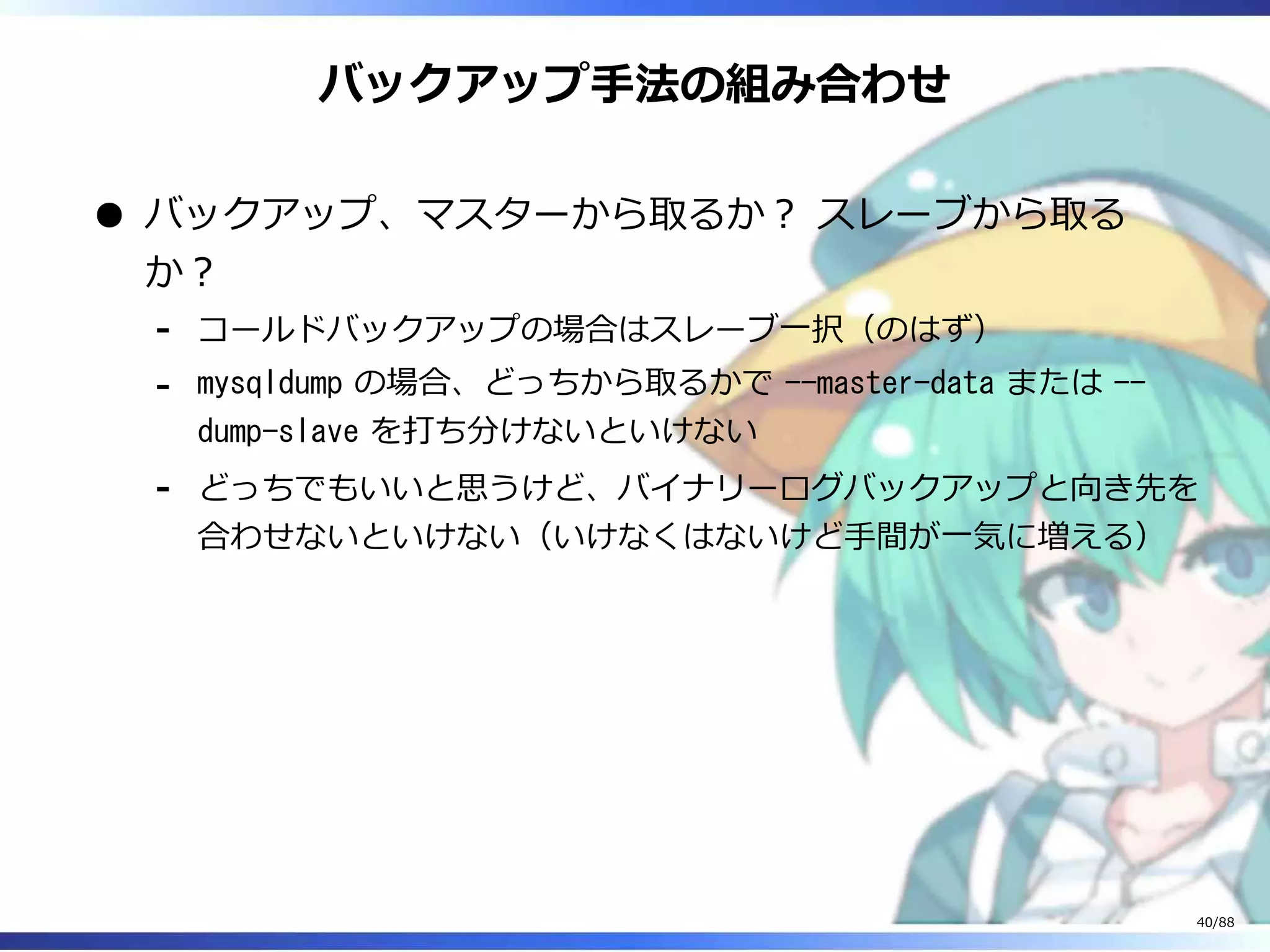 バックアップ手法の組み合わせ

● バックアップ、マスターから取るか？ スレーブから取るか？

- コールドバックアップの場合はスレーブ一択（のはず）
- mysqldump の場合、どっちから取るかで --master-data または --dump-slave を打ち分けないといけない
- どっちでもいいと思うけど、バイナリーログバックアップと向き先を合わせないといけない（いけなくはないけど手間が一気に増える）

40/88